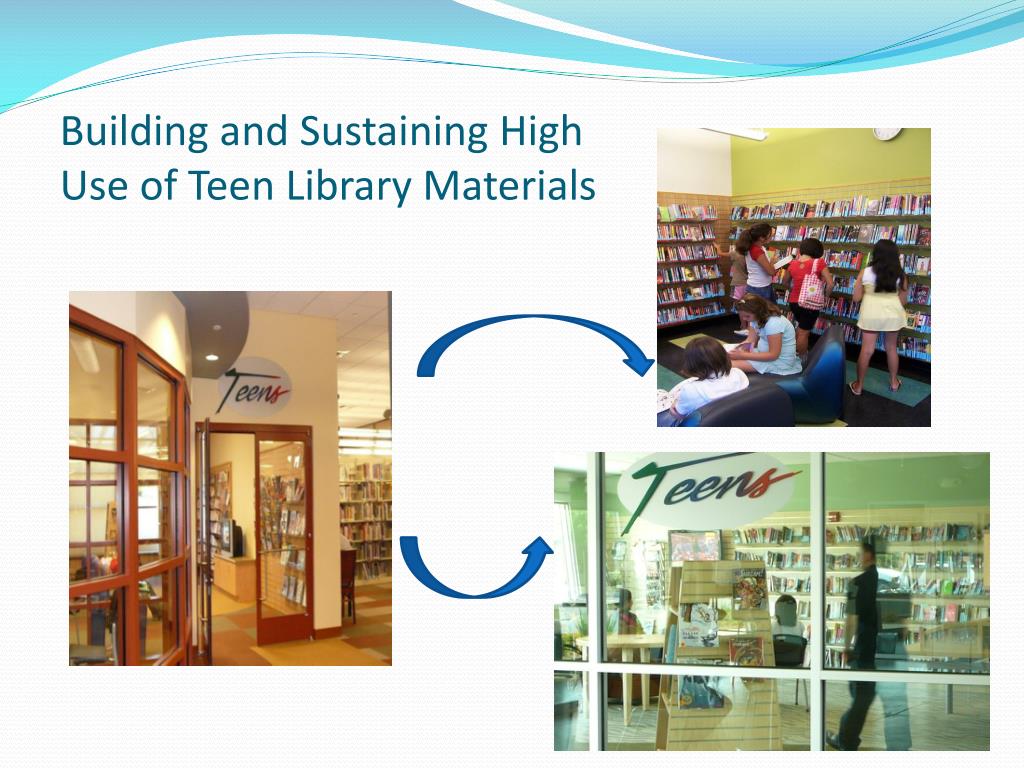 Building and Sustaining High Use of Teen Library Materials

Teens

Teens